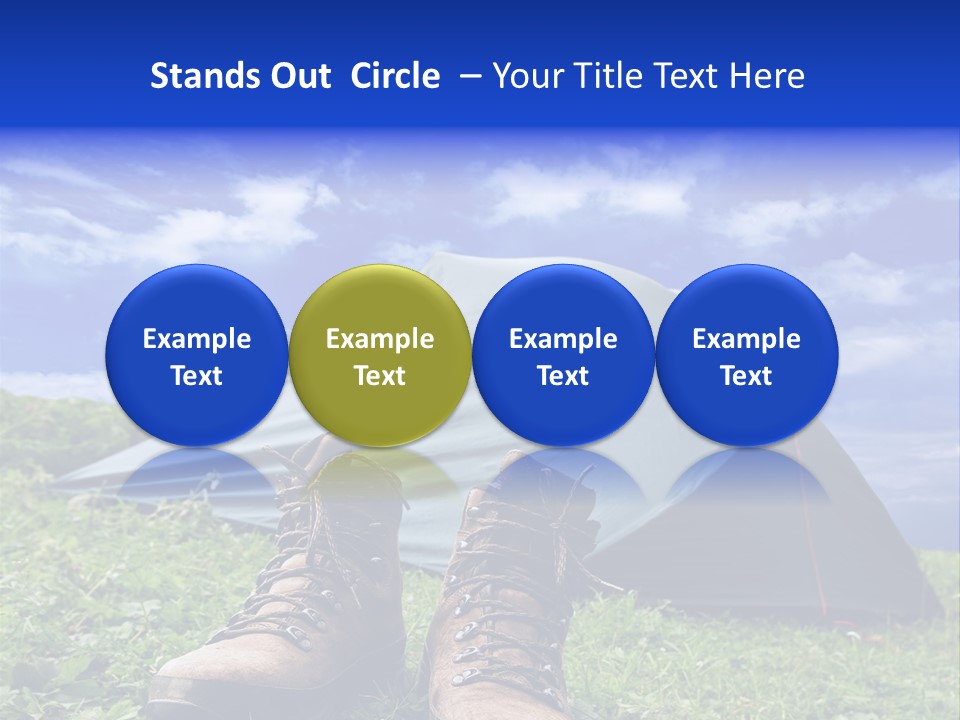 Stands Out Circle – Your Title Text Here

Example Text

Example Text

Example Text

Example Text